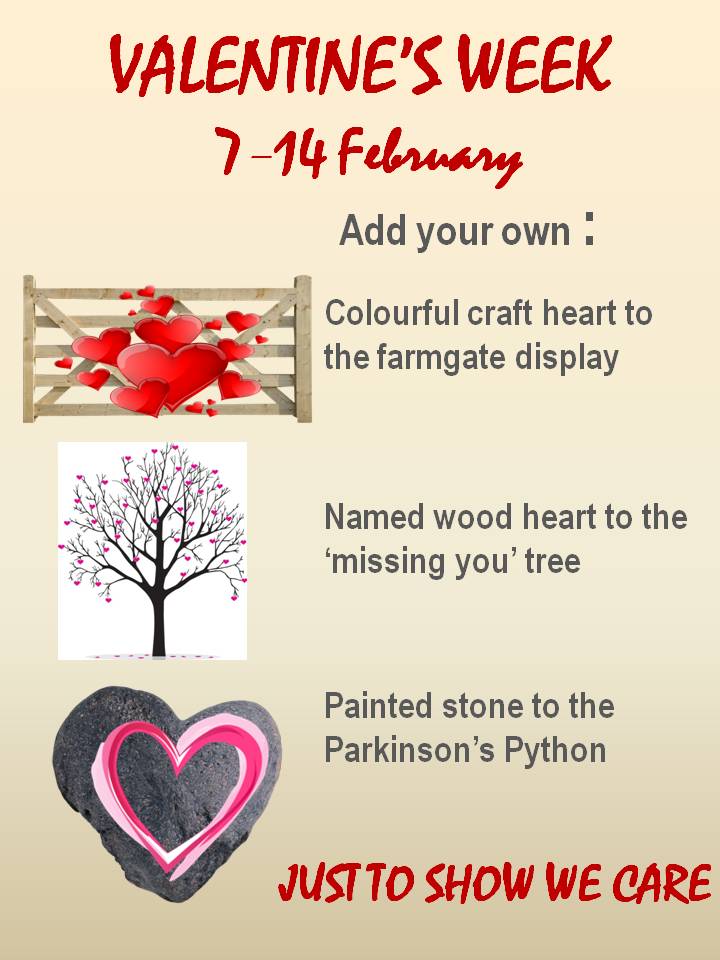 VALENTINE'S WEEK
7 –14 February

Add your own :

Colourful craft heart to the farmgate display

Named wood heart to the 'missing you' tree

Painted stone to the Parkinson's Python

JUST TO SHOW WE CARE